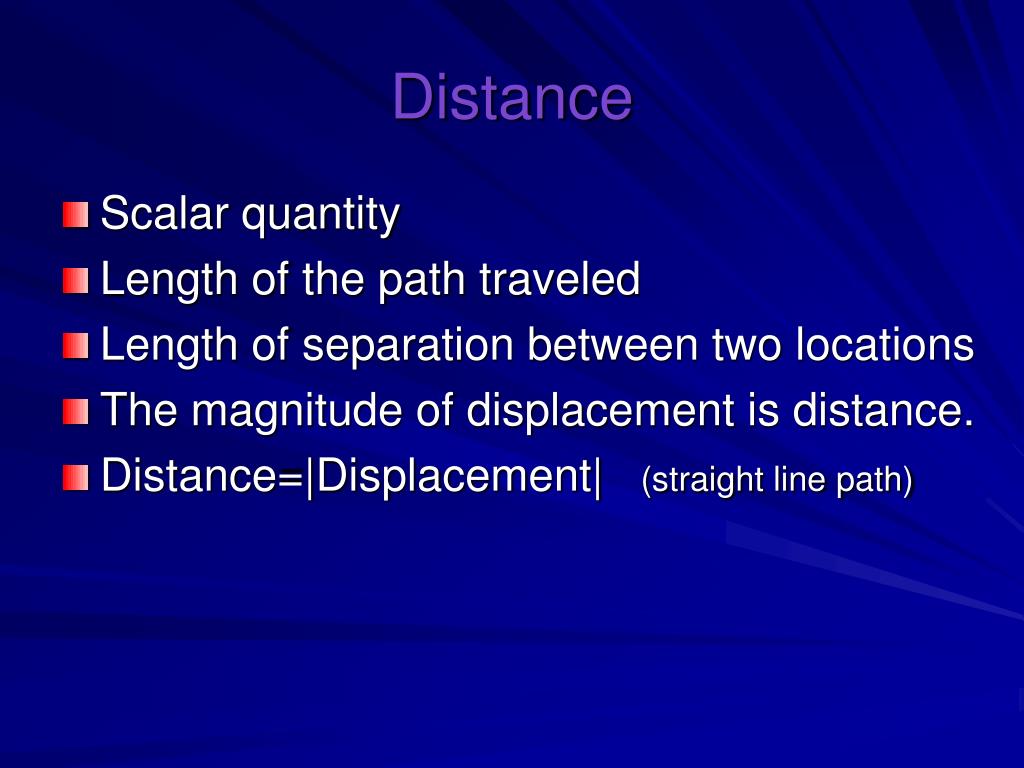 Distance

Scalar quantity
Length of the path traveled
Length of separation between two locations
The magnitude of displacement is distance.
Distance=|Displacement| (straight line path)